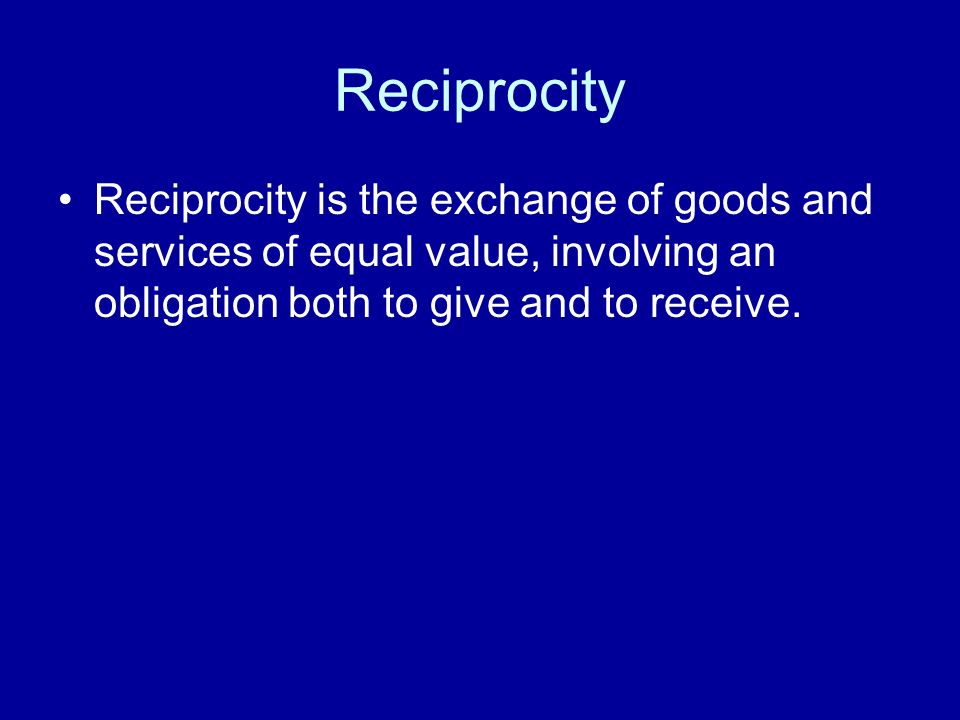 Reciprocity

• Reciprocity is the exchange of goods and services of equal value, involving an obligation both to give and to receive.